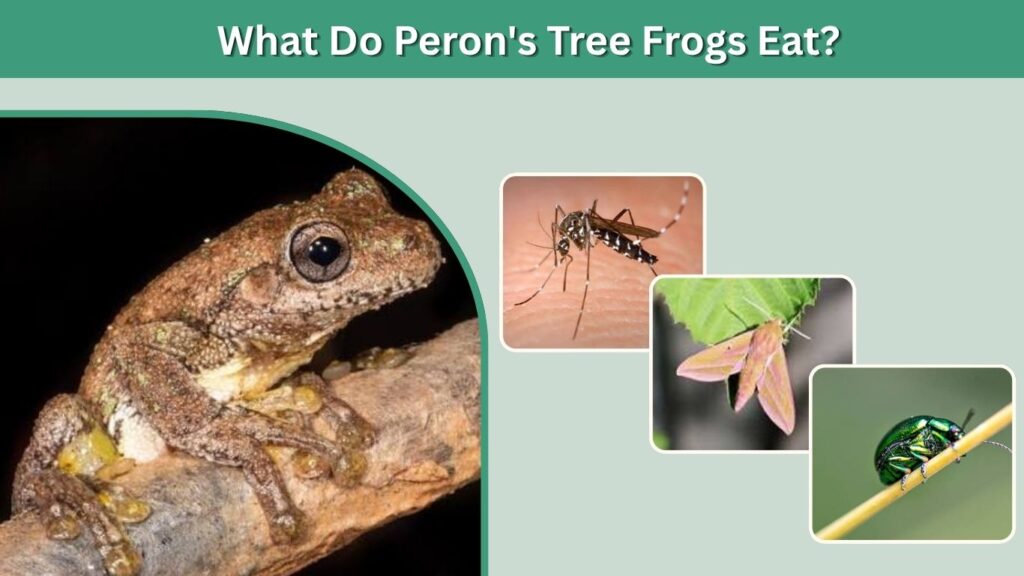 What Do Peron's Tree Frogs Eat?